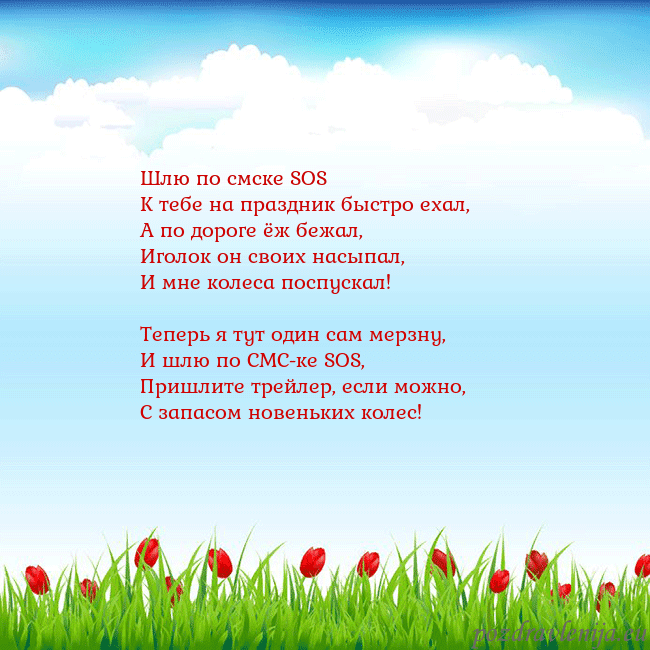 Шлю по смске SOS
К тебе на праздник быстро ехал,
А по дороге ёж бежал,
Иголок он своих насыпал,
И мне колеса поспускал!

Теперь я тут один сам мерзну,
И шлю по СМС-ке SOS,
Пришлите трейлер, если можно,
С запасом новеньких колес!

pozdravlenija.eu